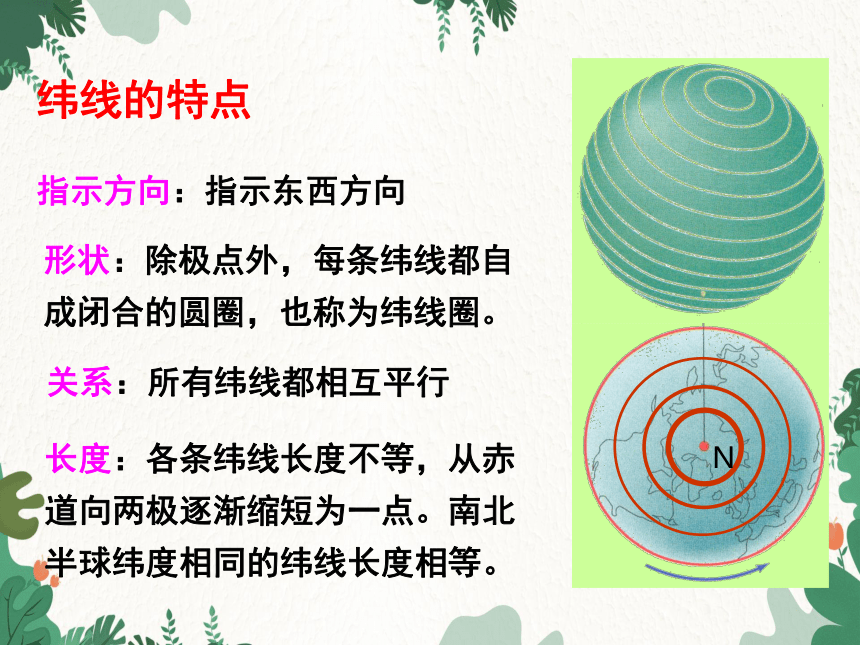 纬线的特点

指示方向：指示东西方向

形状：除极点外，每条纬线都自成闭合的圆圈，也称为纬线圈。

关系：所有纬线都相互平行

长度：各条纬线长度不等，从赤道向两极逐渐缩短为一点。南北半球纬度相同的纬线长度相等。

N